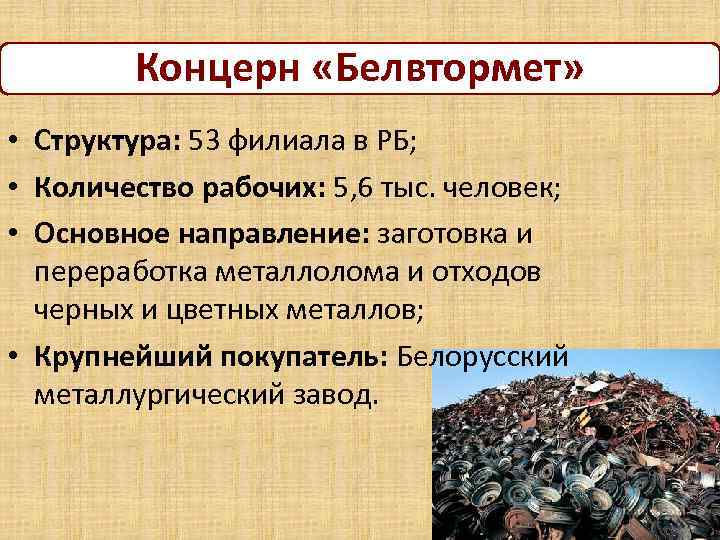 Концерн «Белвтормет»

• Структура: 53 филиала в РБ;
• Количество рабочих: 5,6 тыс. человек;
• Основное направление: заготовка и переработка металлолома и отходов черных и цветных металлов;
• Крупнейший покупатель: Белорусский металлургический завод.